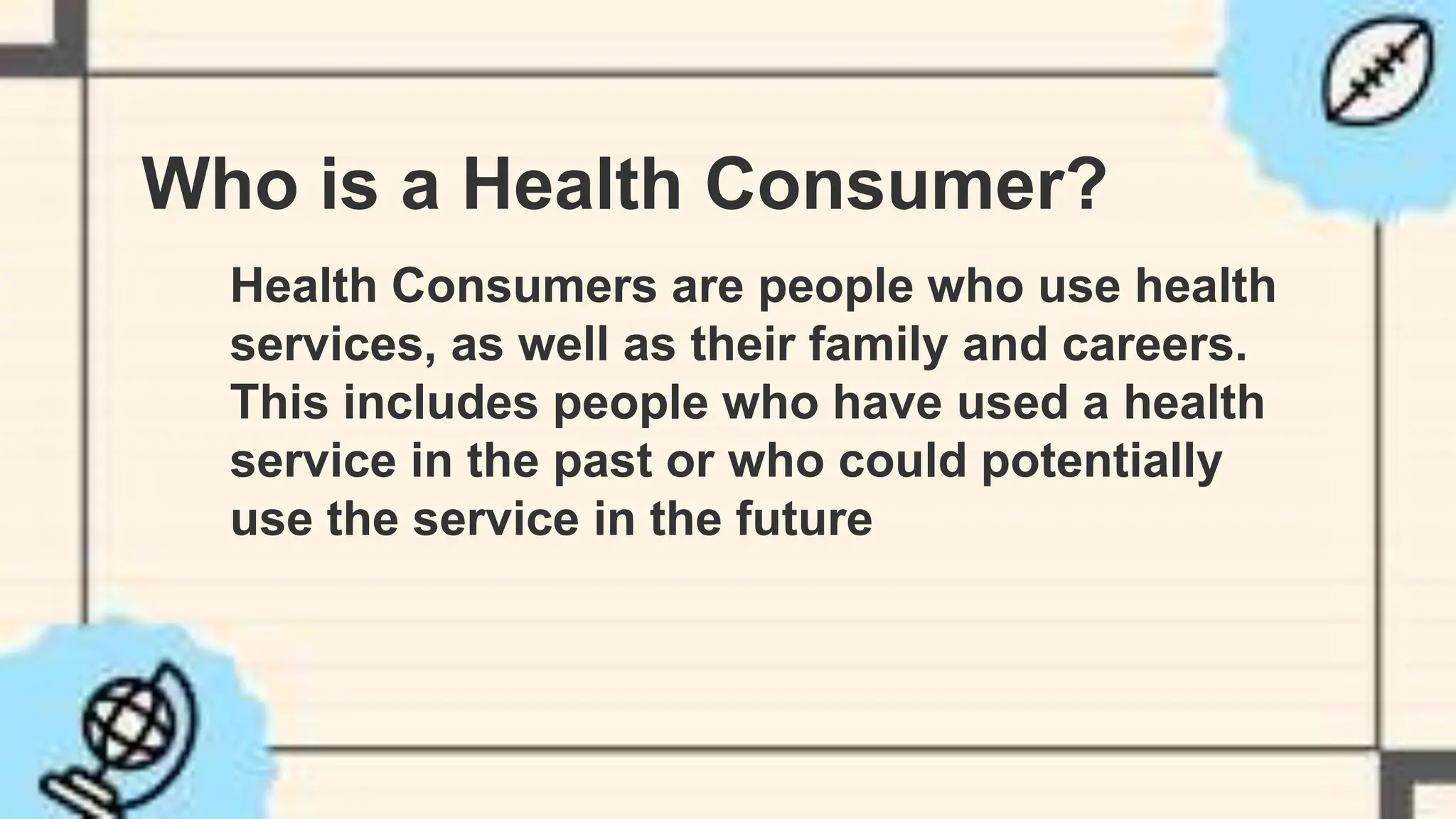 Who is a Health Consumer?

Health Consumers are people who use health services, as well as their family and careers. This includes people who have used a health service in the past or who could potentially use the service in the future